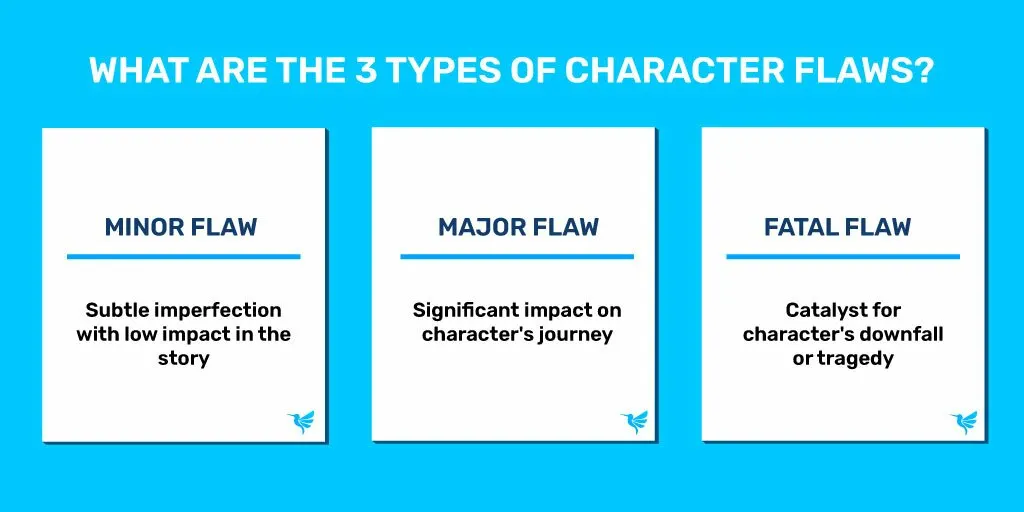 WHAT ARE THE 3 TYPES OF CHARACTER FLAWS?

MINOR FLAW

Subtle imperfection with low impact in the story

MAJOR FLAW

Significant impact on character's journey

FATAL FLAW

Catalyst for character's downfall or tragedy